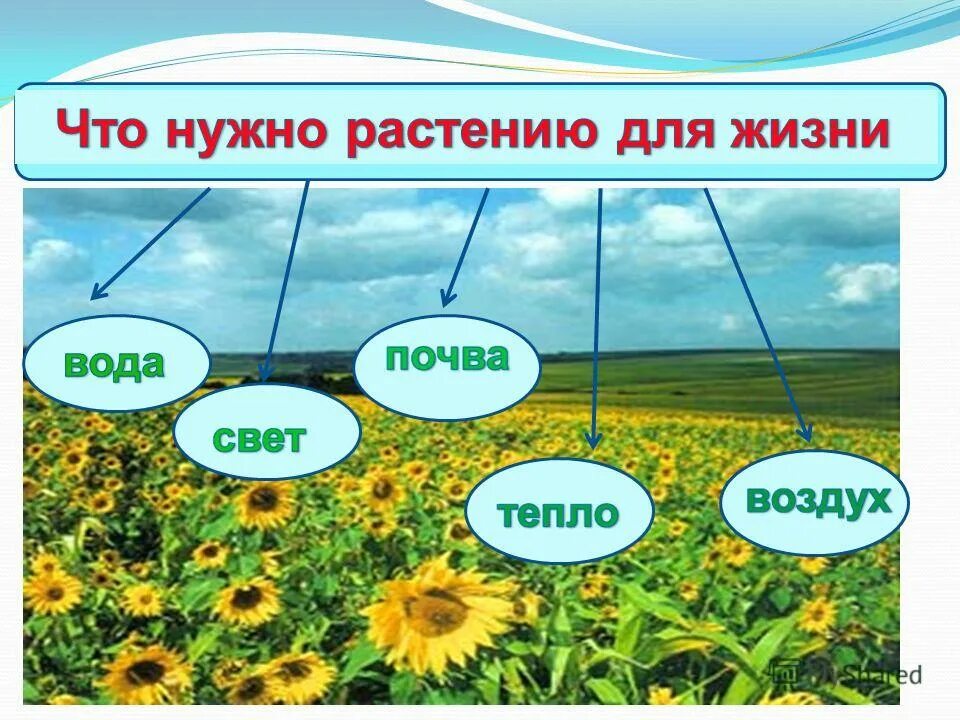 Что нужно растению для жизни

вода

свет

почва

тепло

воздух

Shared